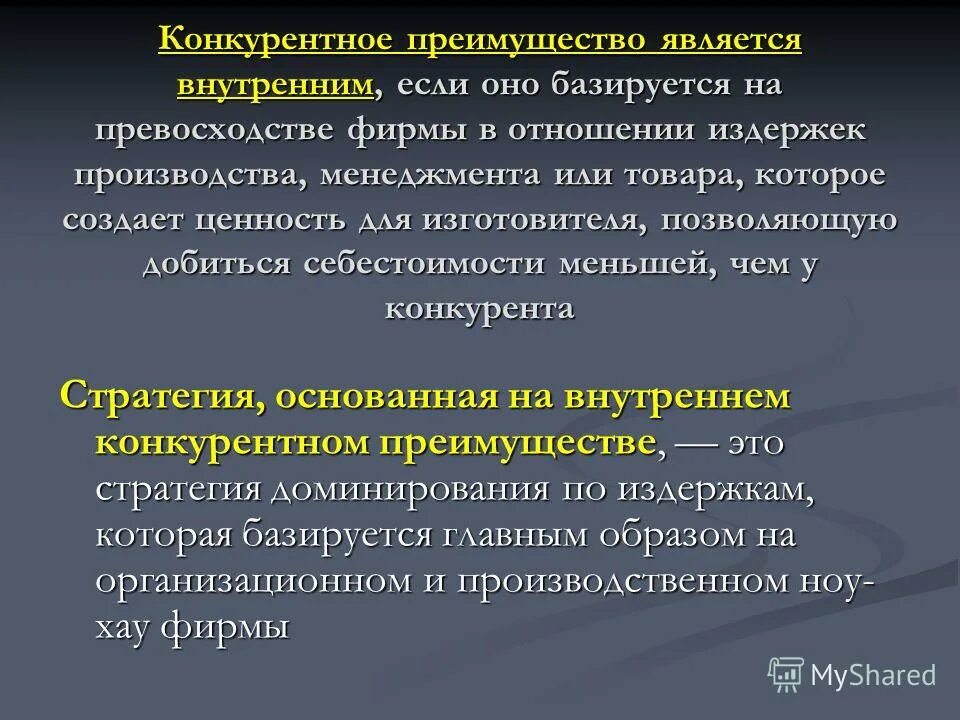 Конкурентное преимущество является внутренним, если оно базируется на превосходстве фирмы в отношении издержек производства, менеджмента или товара, которое создает ценность для изготовителя, позволяющую добиться себестоимости меньшей, чем у конкурента

Стратегия, основанная на внутреннем конкурентном преимуществе, — это стратегия доминирования по издержкам, которая базируется главным образом на организационном и производственном ноу-хау фирмы

MyShared